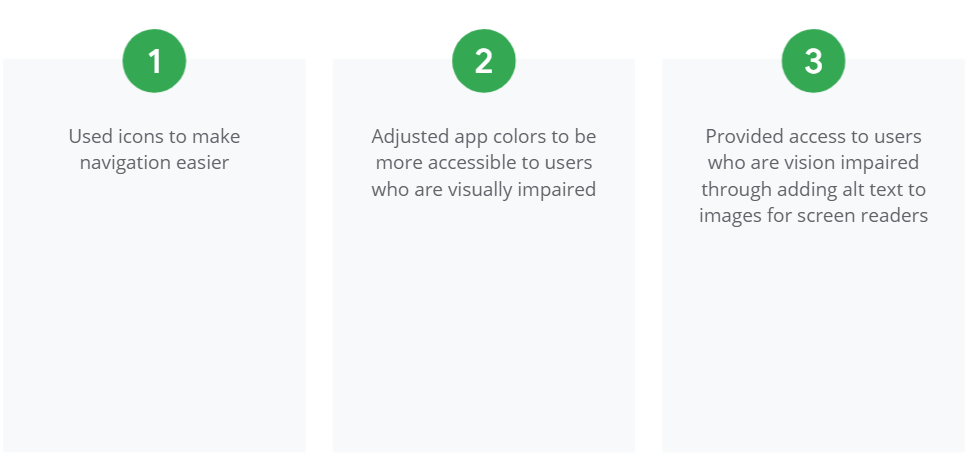 1

Used icons to make navigation easier

2

Adjusted app colors to be more accessible to users who are visually impaired

3

Provided access to users who are vision impaired through adding alt text to images for screen readers